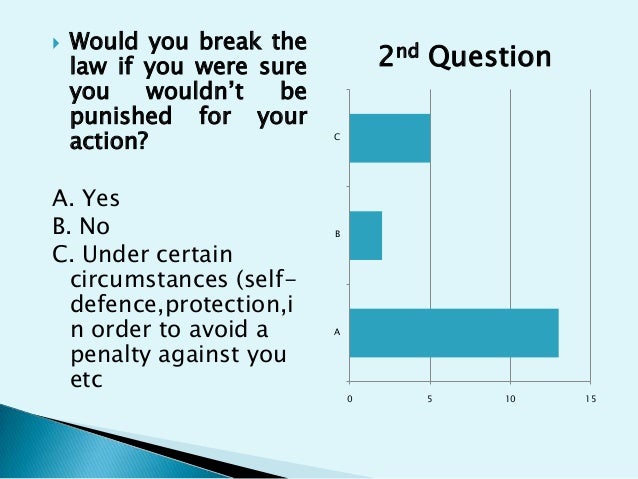 Would you break the law if you were sure you wouldn't be punished for your action?

A. Yes
B. No
C. Under certain circumstances (self-defence,protection,in order to avoid a penalty against you etc

2nd Question

C
B
A

0
5
10
15